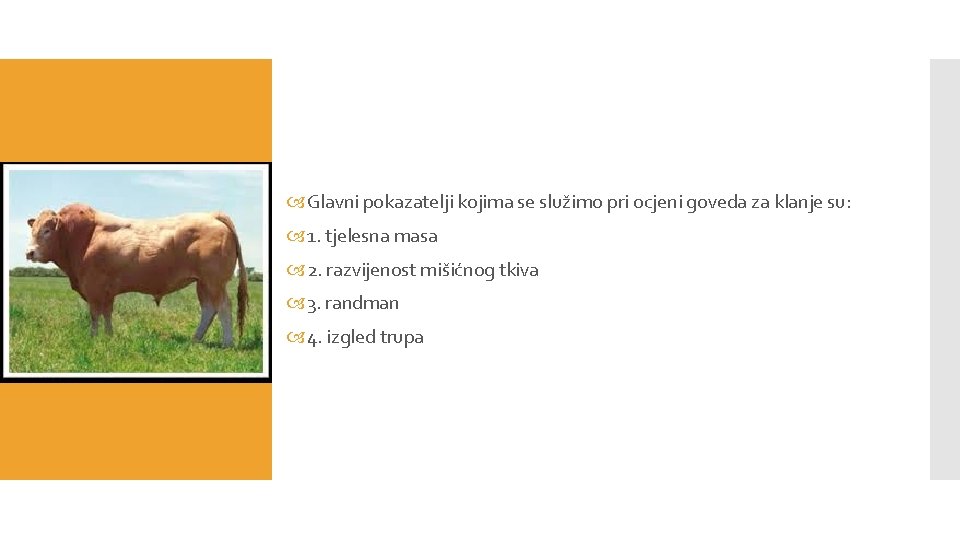 Glavni pokazatelji kojima se služimo pri ocjeni goveda za klanje su:

1. tjelesna masa

2. razvijenost mišićnog tkiva

3. randman

4. izgled trupa